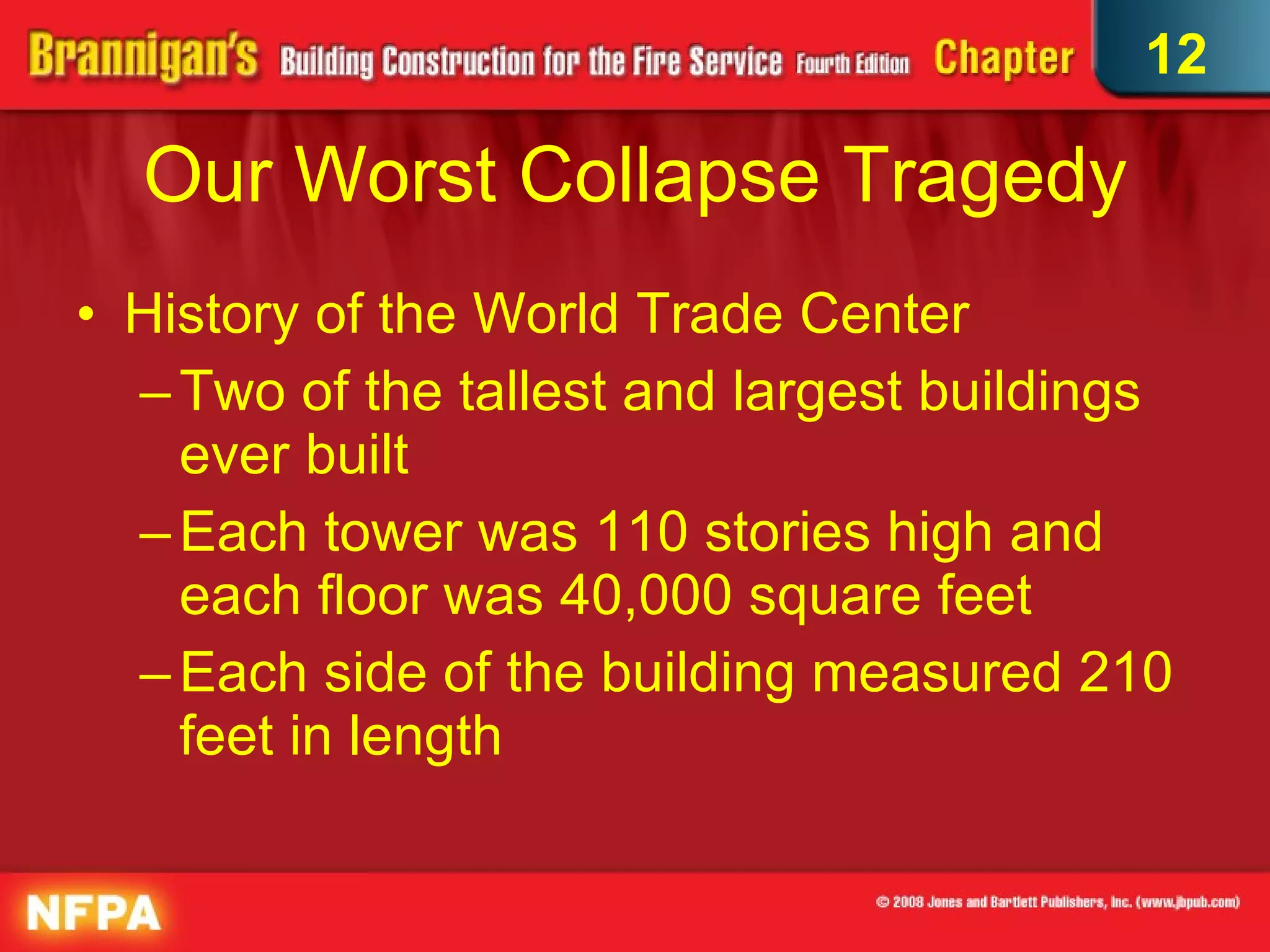 Brannigan's Building Construction for the Fire Service Fourth Edition Chapter 12

Our Worst Collapse Tragedy

• History of the World Trade Center
– Two of the tallest and largest buildings ever built
– Each tower was 110 stories high and each floor was 40,000 square feet
– Each side of the building measured 210 feet in length

NFPA

© 2008 Jones and Bartlett Publishers, Inc. (www.jbpub.com)